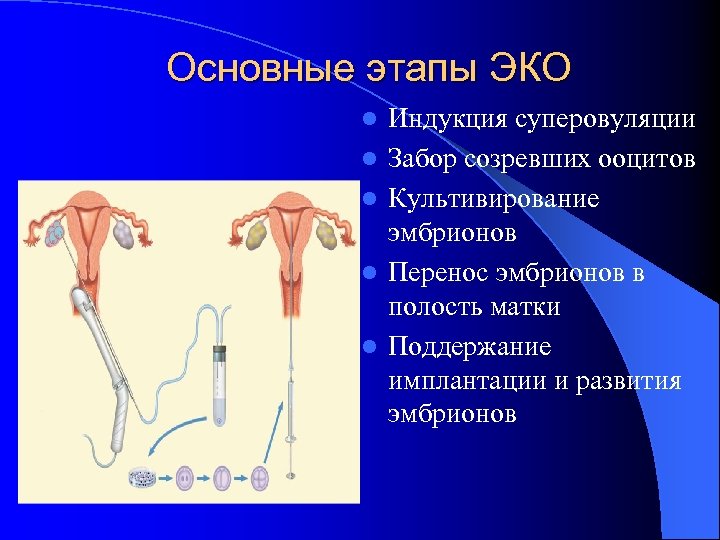 Основные этапы ЭКО

- Индукция суперовуляции
- Забор созревших ооцитов
- Культивирование эмбрионов
- Перенос эмбрионов в полость матки
- Поддержание имплантации и развития эмбрионов